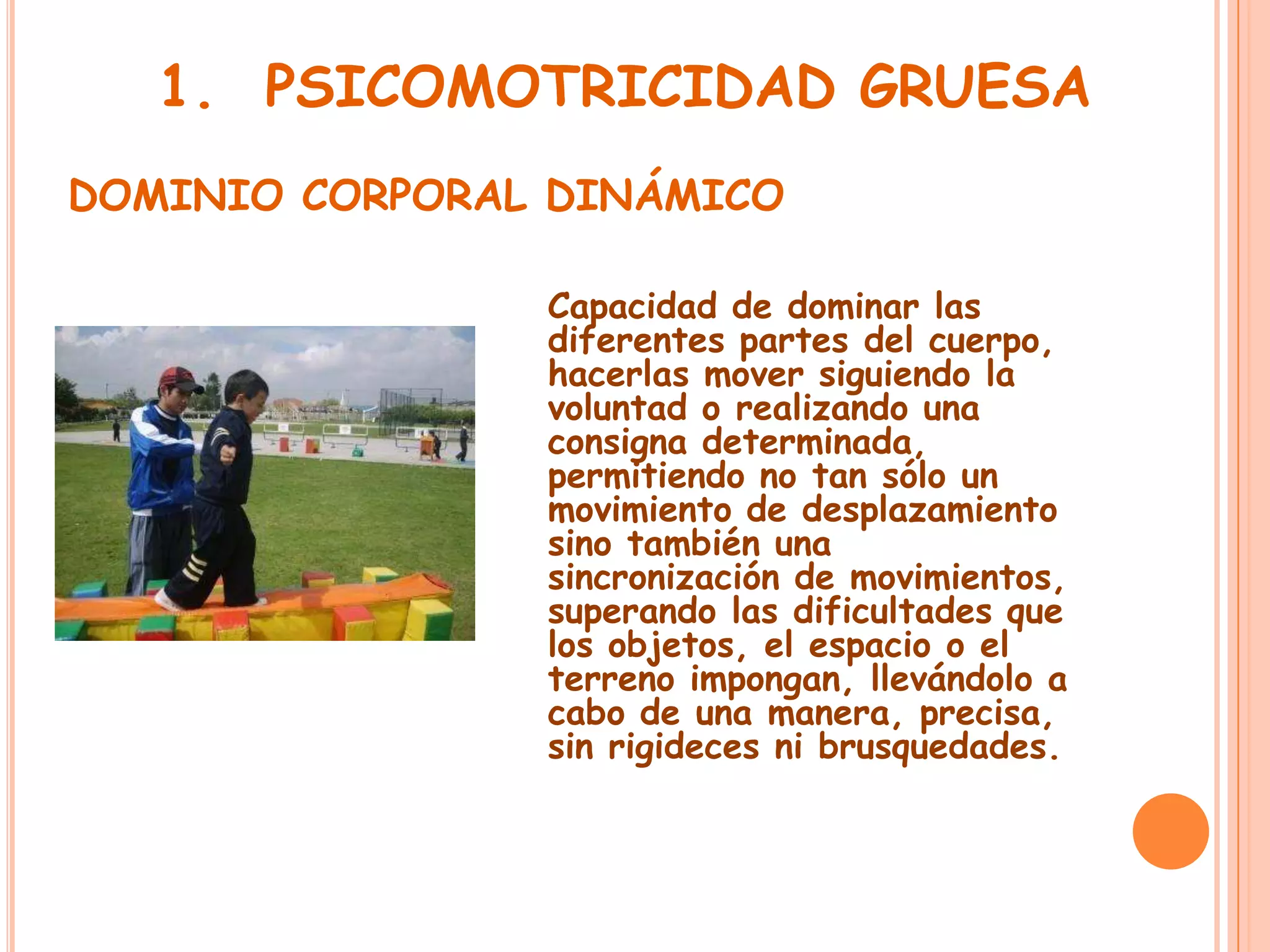 1. PSICOMOTRICIDAD GRUESA

DOMINIO CORPORAL DINÁMICO

Capacidad de dominar las diferentes partes del cuerpo, hacerlas mover siguiendo la voluntad o realizando una consigna determinada, permitiendo no tan sólo un movimiento de desplazamiento sino también una sincronización de movimientos, superando las dificultades que los objetos, el espacio o el terreno impongan, llevándolo a cabo de una manera, precisa, sin rigideces ni brusquedades.